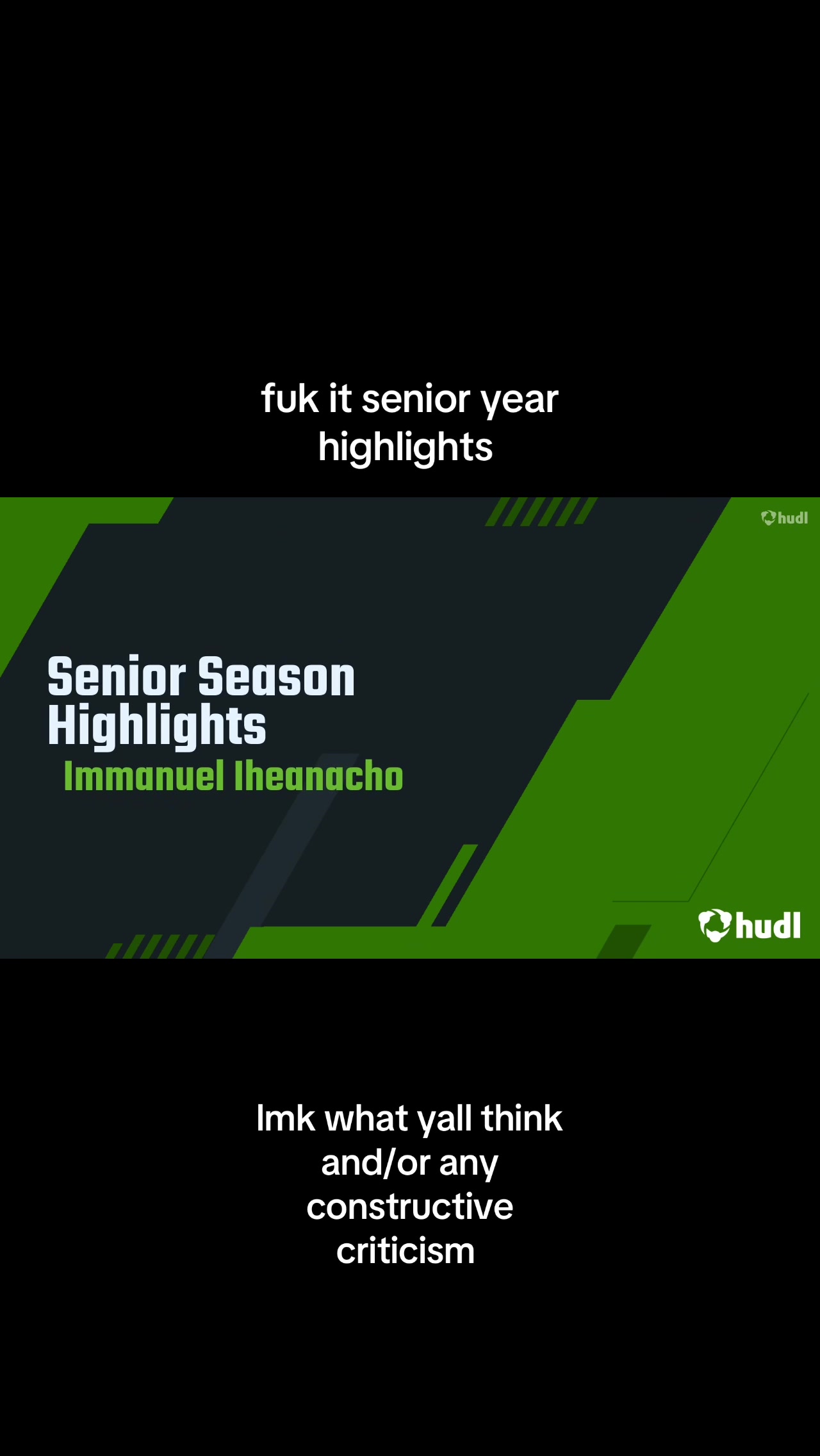 fuk it senior year highlights

hudl

Senior Season Highlights
Immanuel Iheanacho

hudl

lmk what yall think and/or any constructive criticism